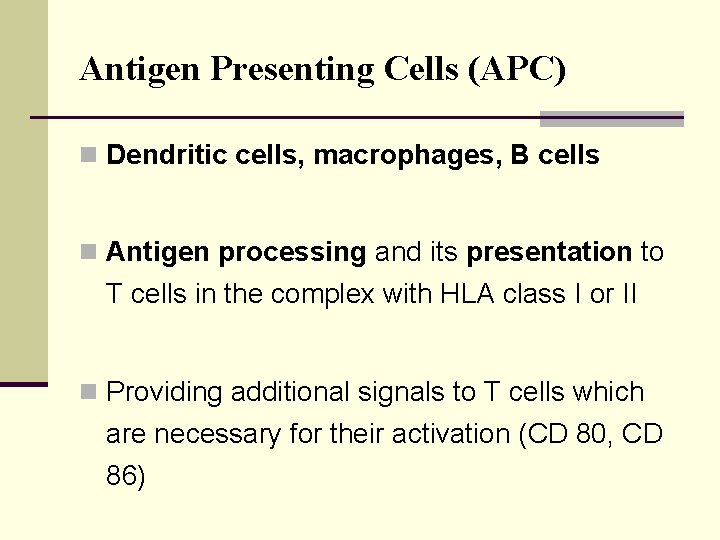 Antigen Presenting Cells (APC)

Dendritic cells, macrophages, B cells

Antigen processing and its presentation to T cells in the complex with HLA class I or II

Providing additional signals to T cells which are necessary for their activation (CD 80, CD 86)